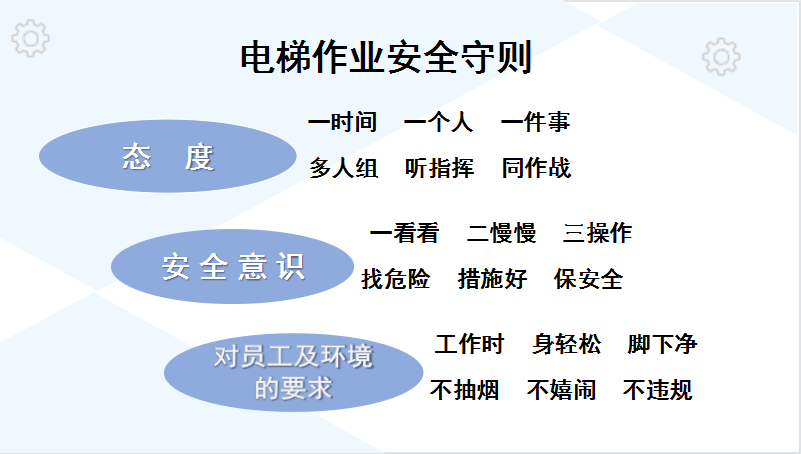 电梯作业安全守则

态 度

一时间 一个人 一件事

多人组 听指挥 同作战

安全意识

一看看 二慢慢 三操作

找危险 措施好 保安全

对员工及环境的要求

工作时 身轻松 脚下净

不抽烟 不嬉闹 不违规